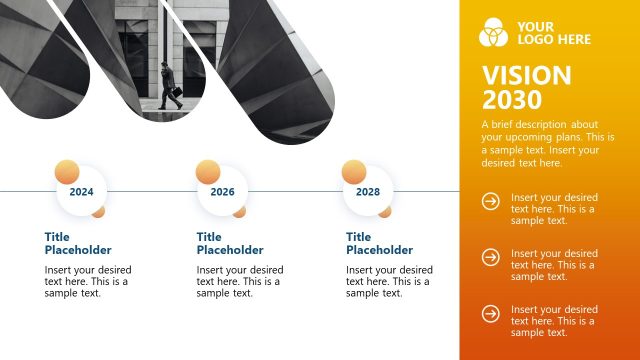 2024

Title Placeholder

Insert your desired text here. This is a sample text.

2026

Title Placeholder

Insert your desired text here. This is a sample text.

2028

Title Placeholder

Insert your desired text here. This is a sample text.

YOUR LOGO HERE

VISION 2030

A brief description about your upcoming plans. This is a sample text. Insert your desired text here.

Insert your desired text here. This is a sample text.

Insert your desired text here. This is a sample text.

Insert your desired text here. This is a sample text.